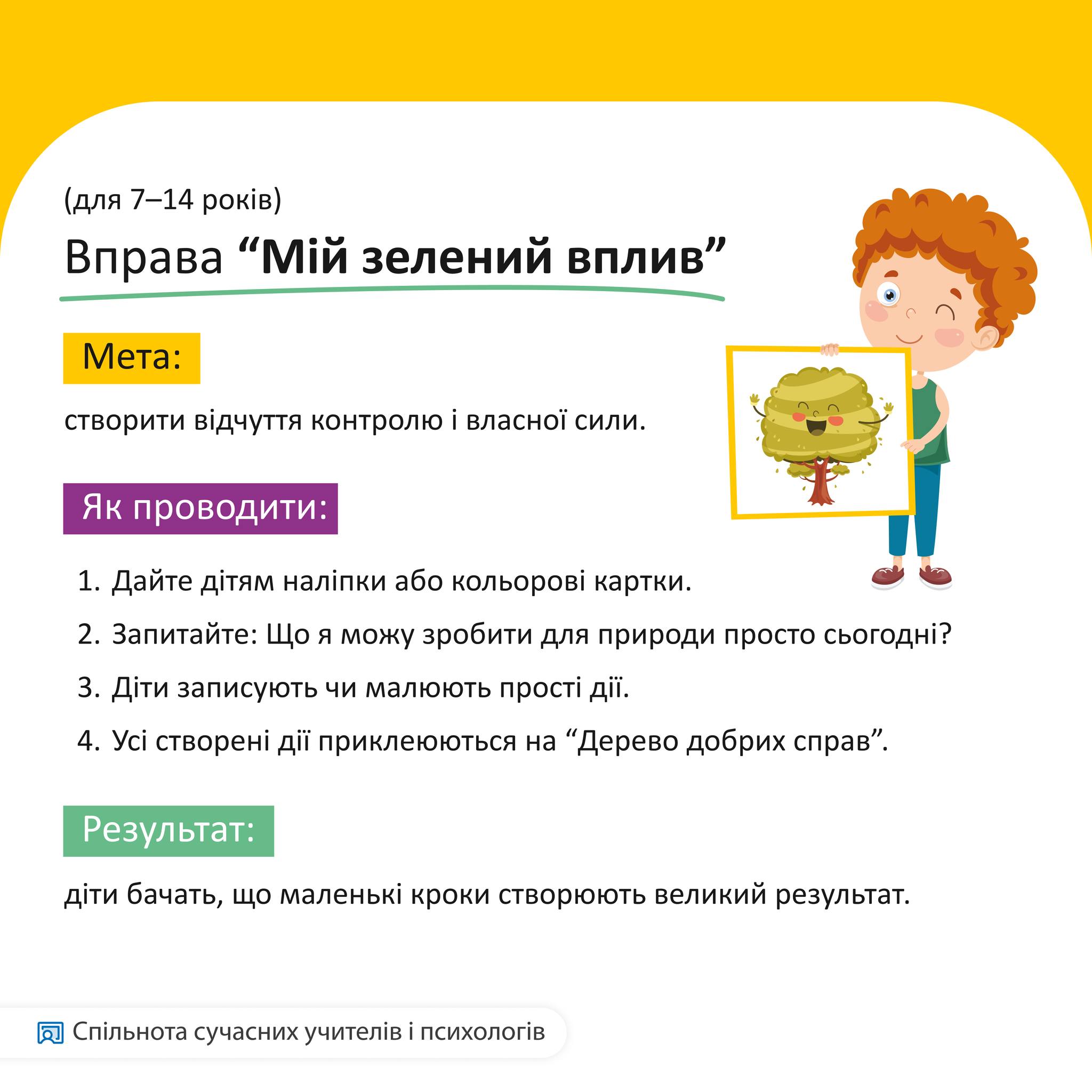 (для 7–14 років)

Вправа “Мій зелений вплив”

Мета:

створити відчуття контролю і власної сили.

Як проводити:

1. Дайте дітям наліпки або кольорові картки.
2. Запитайте: Що я можу зробити для природи просто сьогодні?
3. Діти записують чи малюють прості дії.
4. Усі створені дії приклеюються на “Дерево добрих справ”.

Результат:

діти бачать, що маленькі кроки створюють великий результат.

Спільнота сучасних учителів і психологів